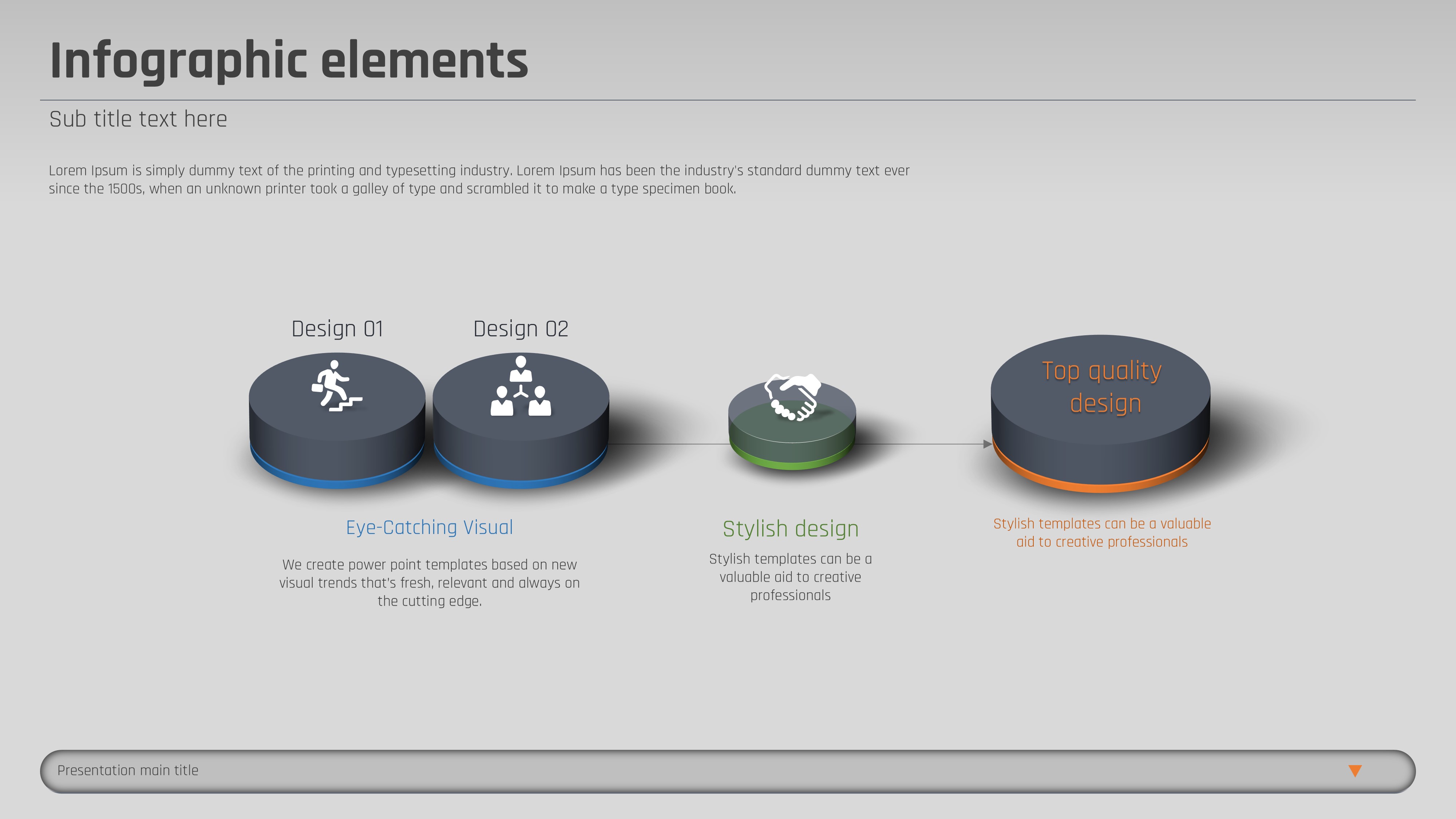 Infographic elements

Sub title text here

Lorem Ipsum is simply dummy text of the printing and typesetting industry. Lorem Ipsum has been the industry's standard dummy text ever since the 1500s, when an unknown printer took a galley of type and scrambled it to make a type specimen book.

Design 01

Design 02

Top quality design

Eye-Catching Visual

We create power point templates based on new visual trends that's fresh, relevant and always on the cutting edge.

Stylish design

Stylish templates can be a valuable aid to creative professionals

Stylish templates can be a valuable aid to creative professionals

Presentation main title